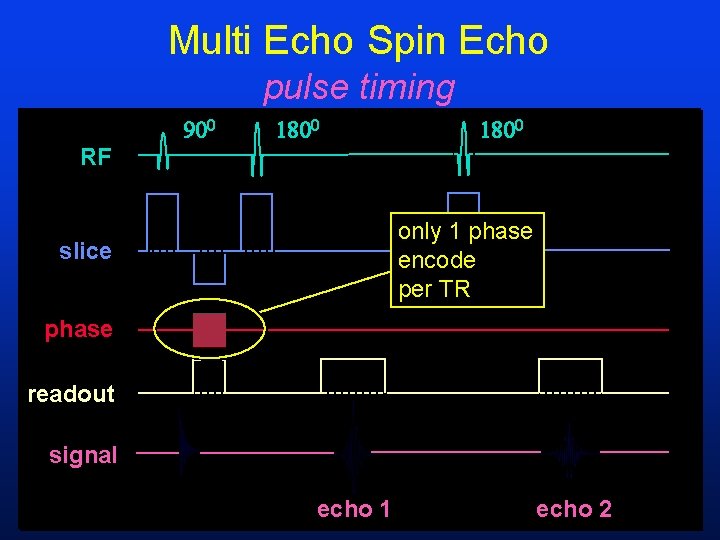 Multi Echo Spin Echo
pulse timing

$90^0$ $180^0$ $180^0$

RF

slice

only 1 phase encode per TR

phase

readout

signal

echo 1 echo 2